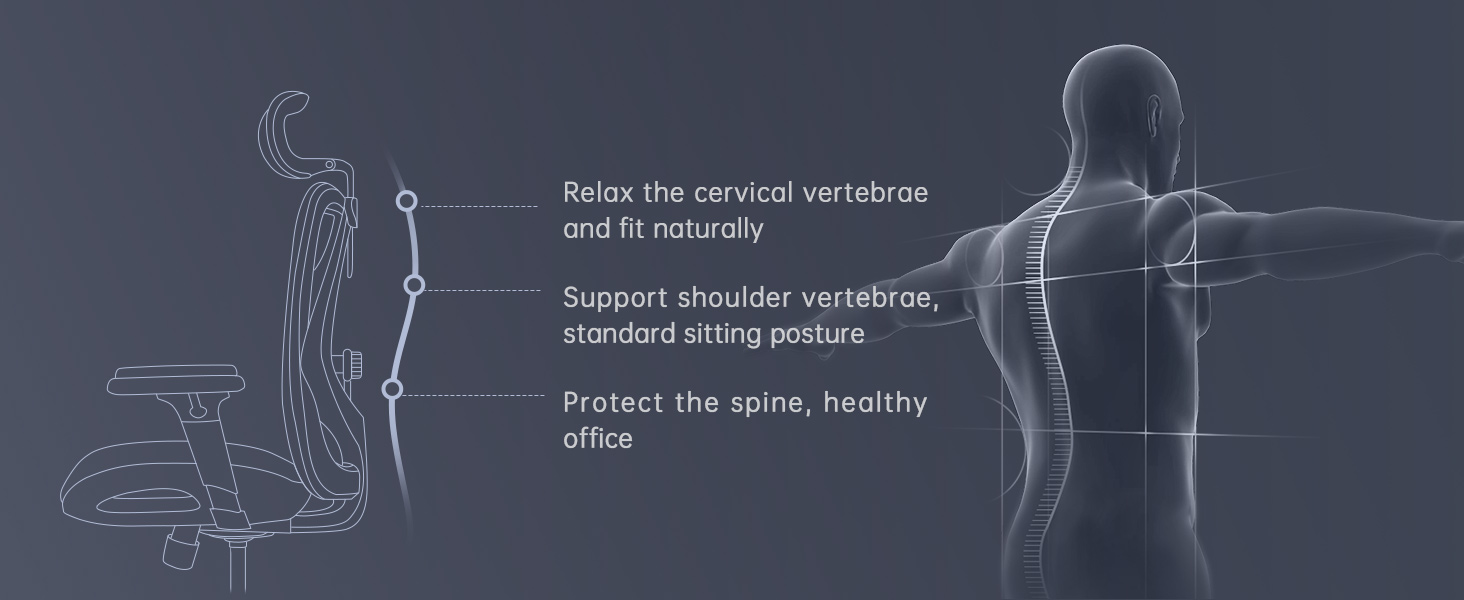 Relax the cervical vertebrae and fit naturally

Support shoulder vertebrae, standard sitting posture

Protect the spine, healthy office